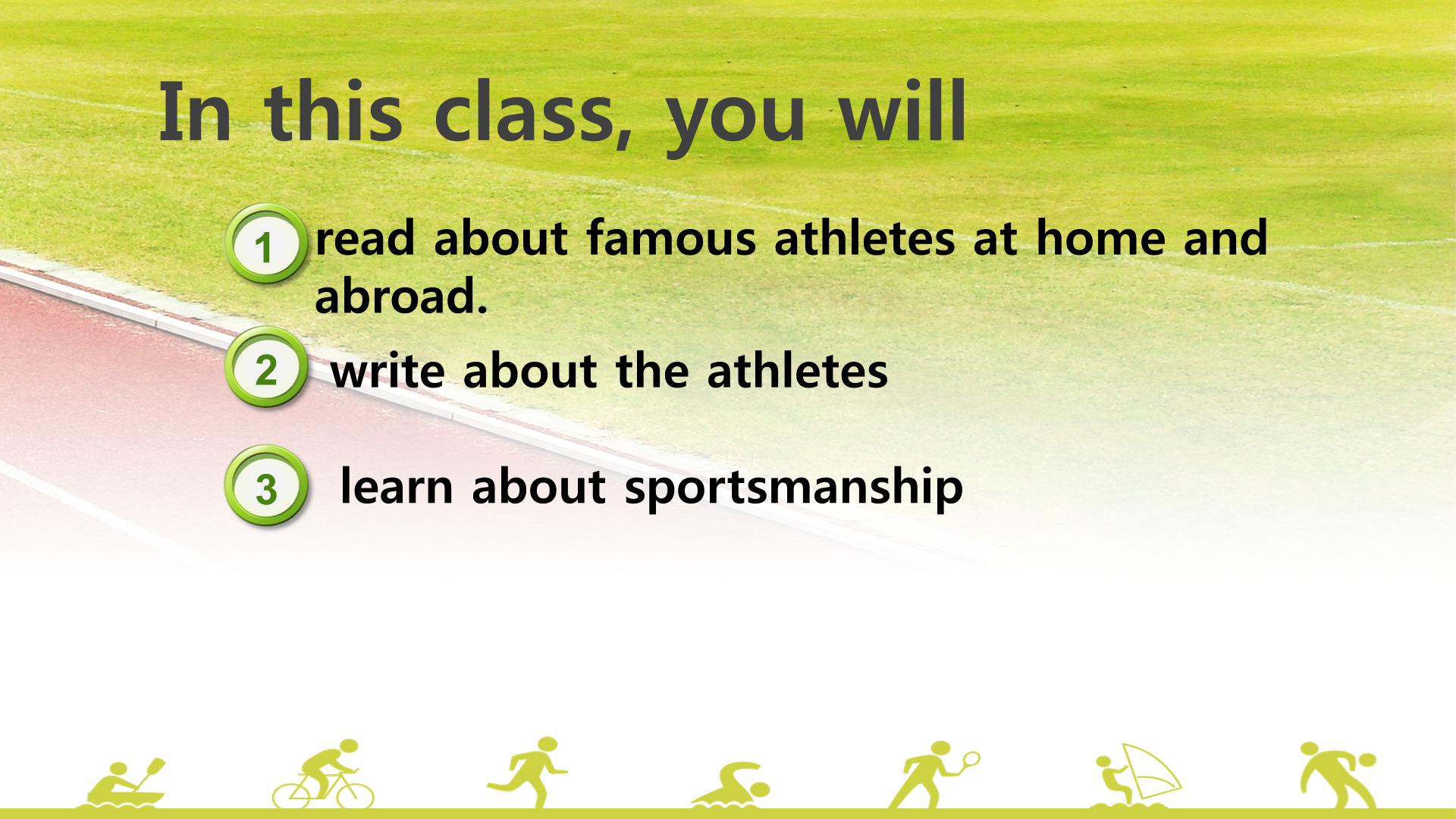 In this class, you will

1 read about famous athletes at home and abroad.

2 write about the athletes

3 learn about sportsmanship